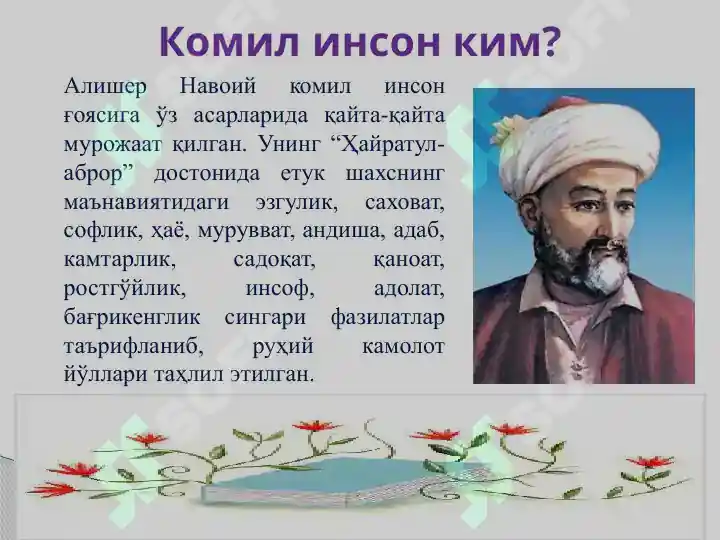 Комил инсон ким?

Алишер Навоий комил инсон ғоясига ўз асарларида қайта-қайта мурожаат қилган. Унинг “Ҳайратул-аброр” достонида етук шахснинг маънавиятидаги эзгулик, саховат, софлик, ҳаё, мурувват, андиша, адаб, камтарлик, садоқат, қаноат, ростгўйлик, инсоф, адолат, бағрикенглик сингари фазилатлар таърифланиб, руҳий камолот йўллари таҳлил этилган.